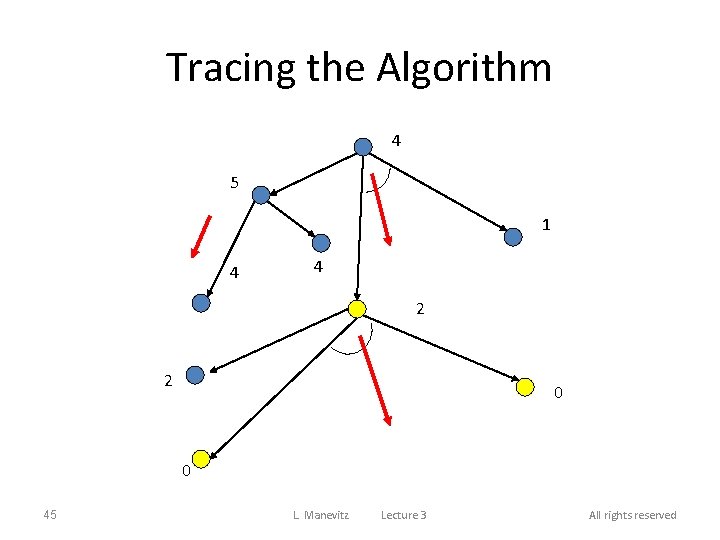 Tracing the Algorithm

4

5

1

4

4

2

2

0

0

45

L. Manevitz

Lecture 3

All rights reserved